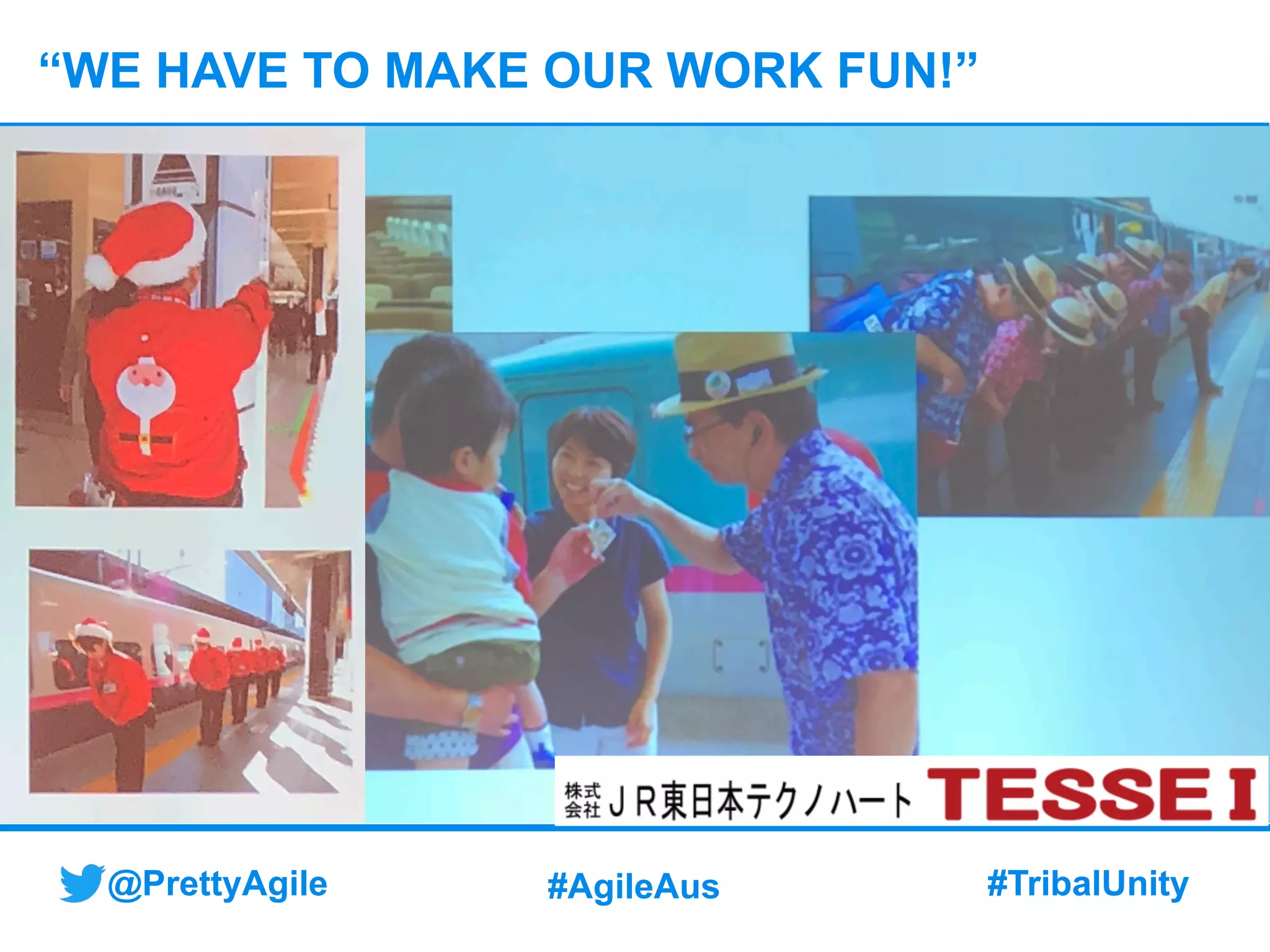 “WE HAVE TO MAKE OUR WORK FUN!”

株式会社 JR東日本テクノハート TESSEI

@PrettyAgile

#AgileAus

#TribalUnity